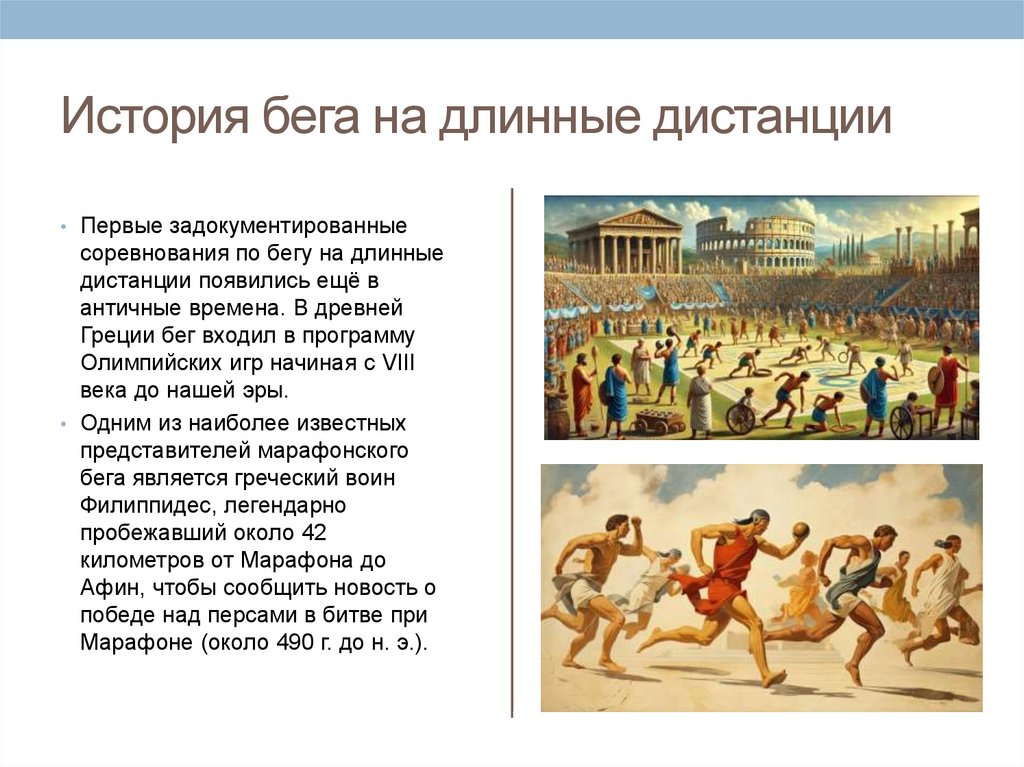 История бега на длинные дистанции

• Первые задокументированные соревнования по бегу на длинные дистанции появились ещё в античные времена. В древней Греции бег входил в программу Олимпийских игр начиная с VIII века до нашей эры.

• Одним из наиболее известных представителей марафонского бега является греческий воин Филиппидес, легендарно пробежавший около 42 километров от Марафона до Афин, чтобы сообщить новость о победе над персами в битве при Марафоне (около 490 г. до н. э.).